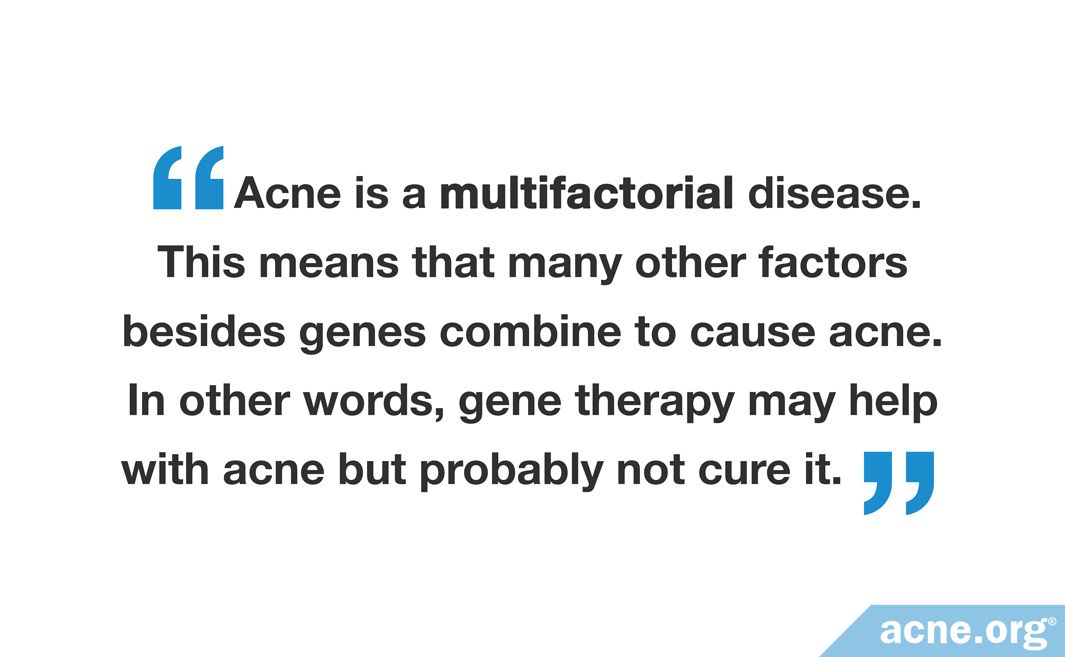 “Acne is a multifactorial disease. This means that many other factors besides genes combine to cause acne. In other words, gene therapy may help with acne but probably not cure it.”

acne.org®